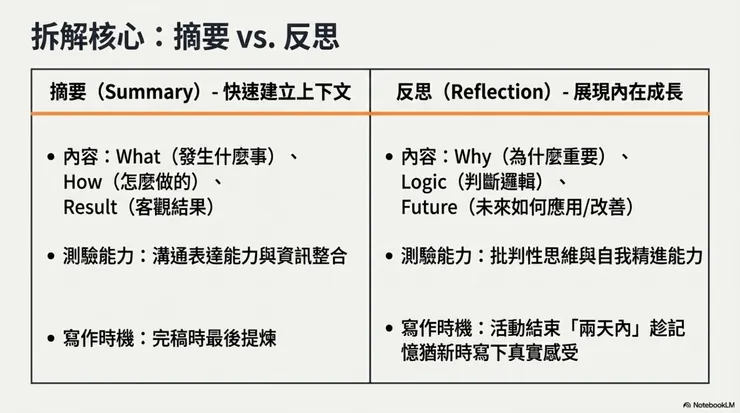 拆解核心：摘要 vs. 反思

| 摘要（Summary）- 快速建立上下文 | 反思（Reflection）- 展現內在成長 |
|---|---|
| • 內容：What（發生什麼事）、How（怎麼做的）、Result（客觀結果） | • 內容：Why（為什麼重要）、Logic（判斷邏輯）、Future（未來如何應用/改善） |
| • 測驗能力：溝通表達能力與資訊整合 | • 測驗能力：批判性思維與自我精進能力 |
| • 寫作時機：完稿時最後提煉 | • 寫作時機：活動結束「兩天內」趁記憶猶新時寫下真實感受 |

NotebookLM